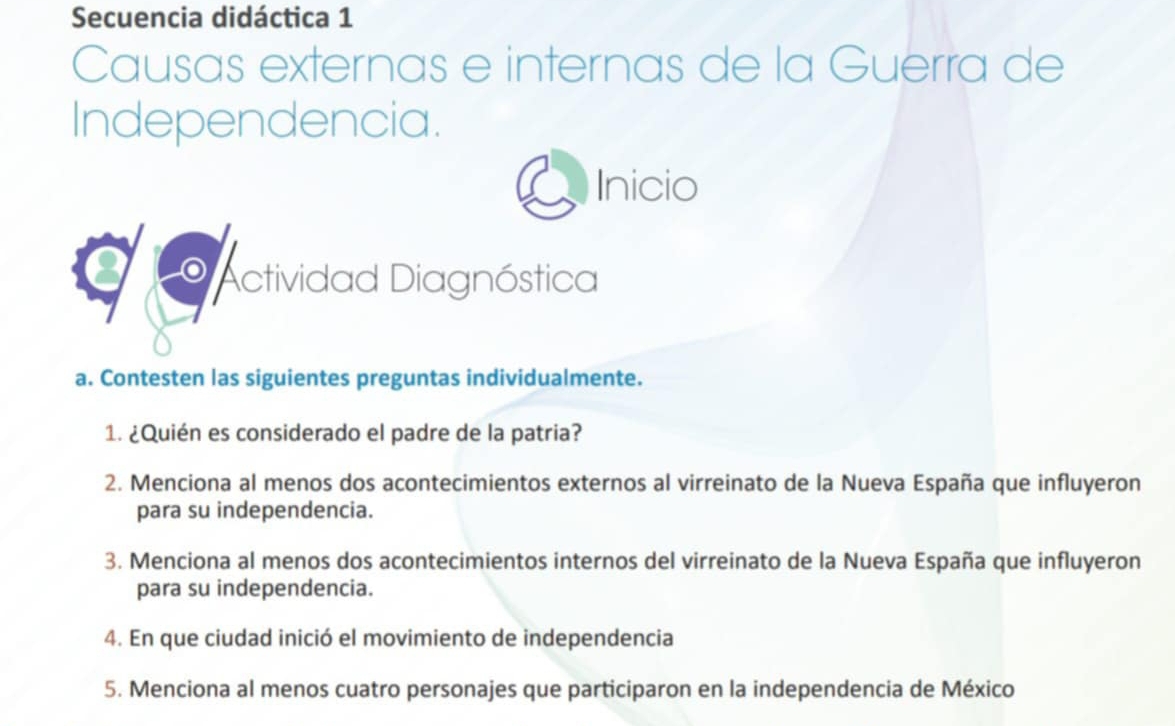 Secuencia didáctica 1

Causas externas e internas de la Guerra de Independencia.

Inicio

Actividad Diagnóstica

a. Contesten las siguientes preguntas individualmente.

1. ¿Quién es considerado el padre de la patria?

2. Menciona al menos dos acontecimientos externos al virreinato de la Nueva España que influyeron para su independencia.

3. Menciona al menos dos acontecimientos internos del virreinato de la Nueva España que influyeron para su independencia.

4. En que ciudad inició el movimiento de independencia

5. Menciona al menos cuatro personajes que participaron en la independencia de México